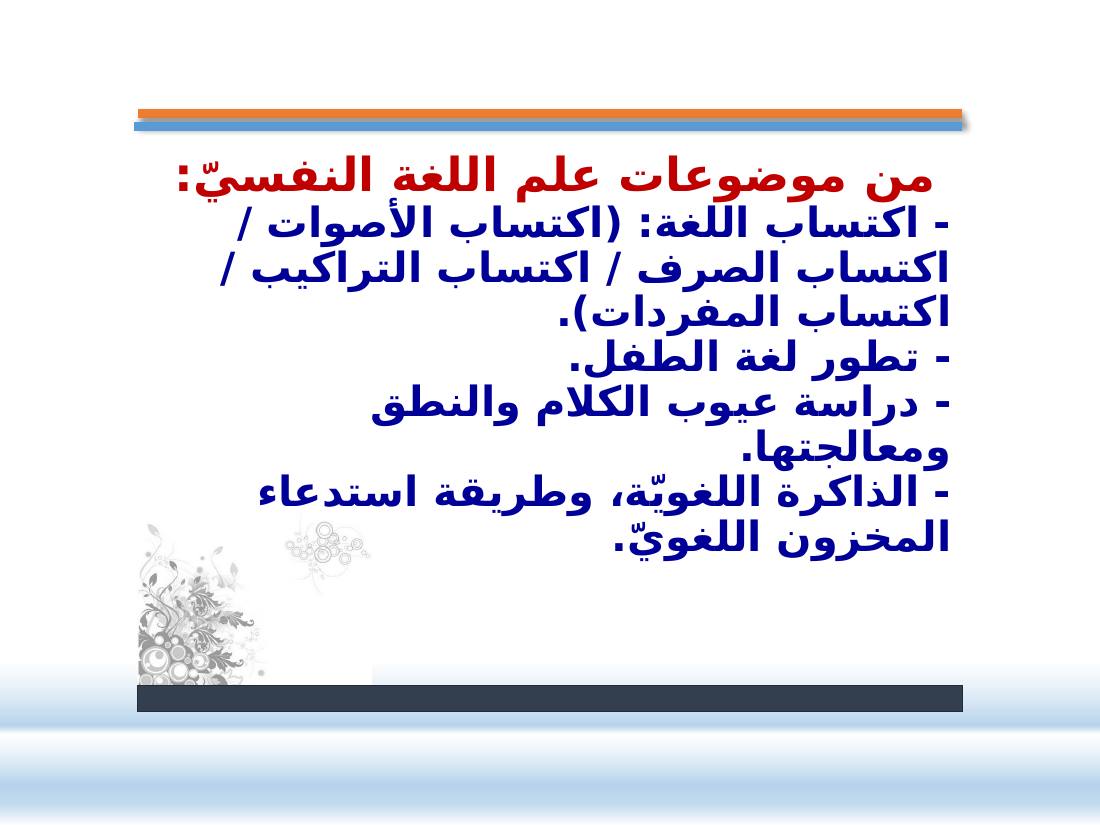 من موضوعات علم اللغة النفسيّ:
- اكتساب اللغة: (اكتساب الأصوات / اكتساب الصرف / اكتساب التراكيب / اكتساب المفردات).
- تطور لغة الطفل.
- دراسة عيوب الكلام والنطق ومعالجتها.
- الذاكرة اللغويّة، وطريقة استدعاء المخزون اللغويّ.